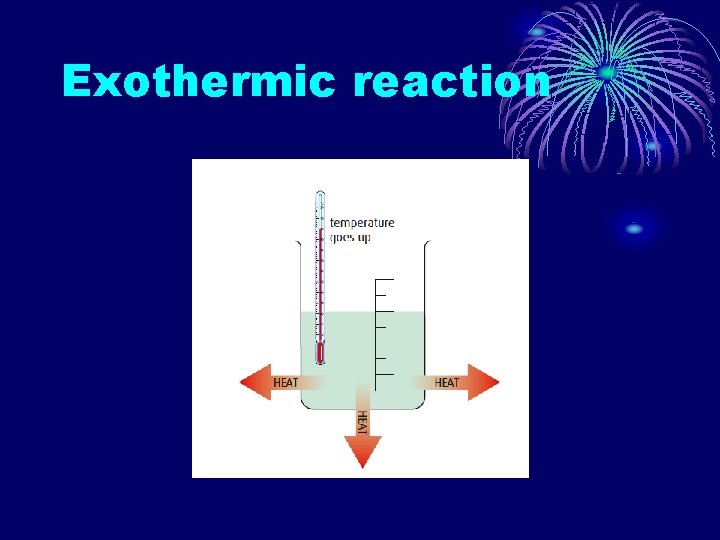 Exothermic reaction

temperature goes up

HEAT

HEAT

HEAT